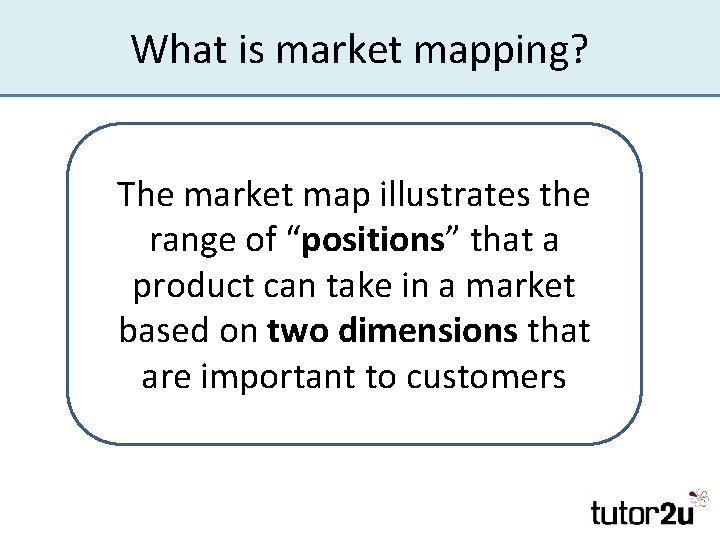 What is market mapping?

The market map illustrates the range of “positions” that a product can take in a market based on two dimensions that are important to customers

tutor2u